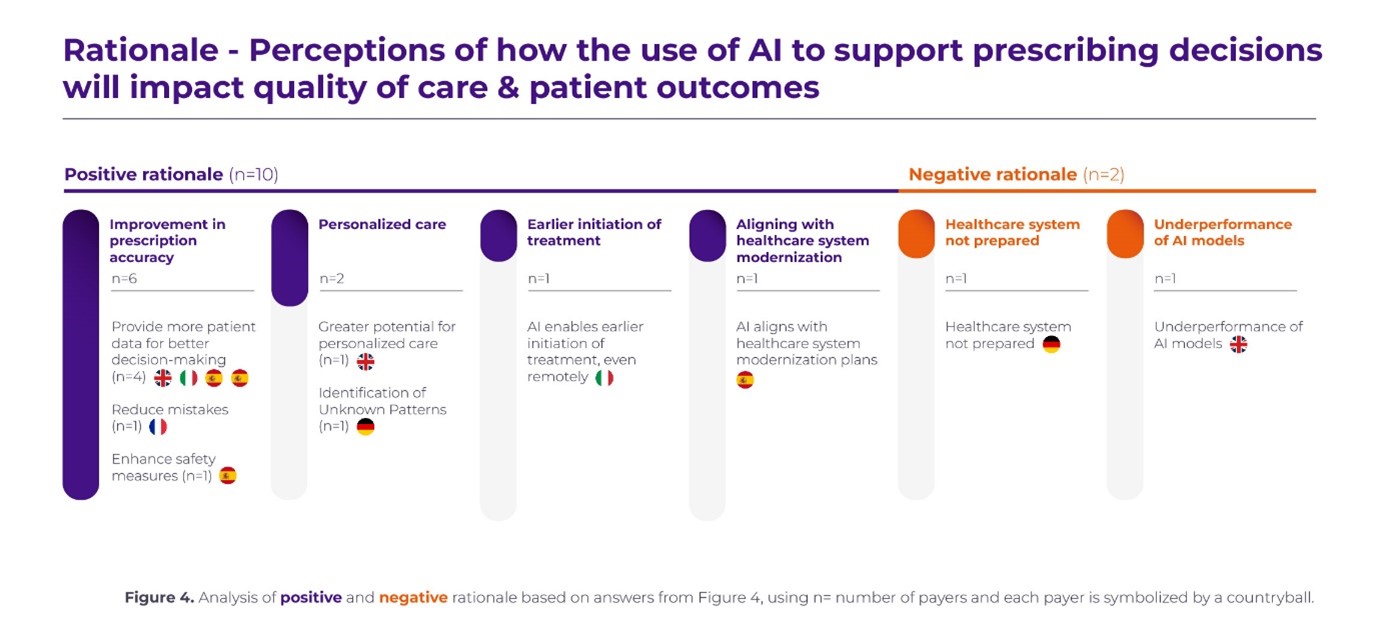 Rationale - Perceptions of how the use of AI to support prescribing decisions will impact quality of care & patient outcomes

Positive rationale (n=10)

Negative rationale (n=2)

Improvement in prescription accuracy

n=6

Provide more patient data for better decision-making (n=4)

Reduce mistakes (n=1)

Enhance safety measures (n=1)

Personalized care

n=2

Greater potential for personalized care (n=1)

Identification of Unknown Patterns (n=1)

Earlier initiation of treatment

n=1

AI enables earlier initiation of treatment, even remotely

Aligning with healthcare system modernization

n=1

AI aligns with healthcare system modernization plans

Healthcare system not prepared

n=1

Healthcare system not prepared

Underperformance of AI models

n=1

Underperformance of AI models

Figure 4. Analysis of positive and negative rationale based on answers from Figure 4, using n= number of payers and each payer is symbolized by a countryball.